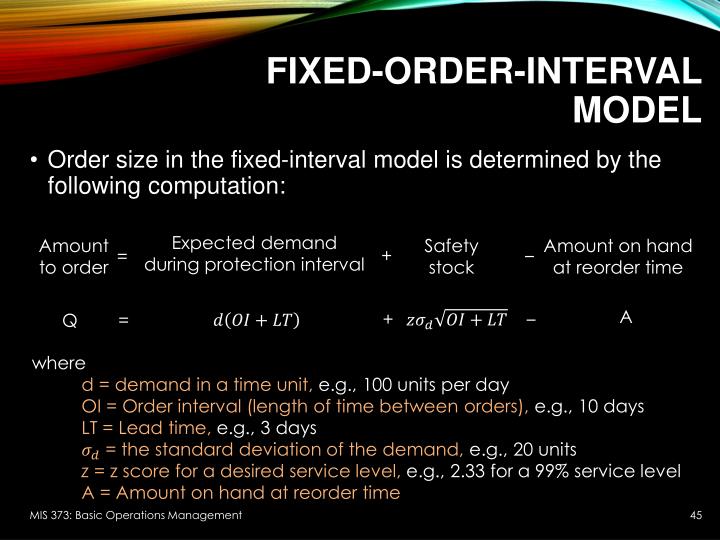 FIXED-ORDER-INTERVAL MODEL

• Order size in the fixed-interval model is determined by the following computation:

Amount to order = Expected demand during protection interval + Safety stock − Amount on hand at reorder time

Q = $d(OI + LT)$ + $z\sigma_d\sqrt{OI + LT}$ − A

where
d = demand in a time unit, e.g., 100 units per day
OI = Order interval (length of time between orders), e.g., 10 days
LT = Lead time, e.g., 3 days
$\sigma_d$ = the standard deviation of the demand, e.g., 20 units
z = z score for a desired service level, e.g., 2.33 for a 99% service level
A = Amount on hand at reorder time

MIS 373: Basic Operations Management

45